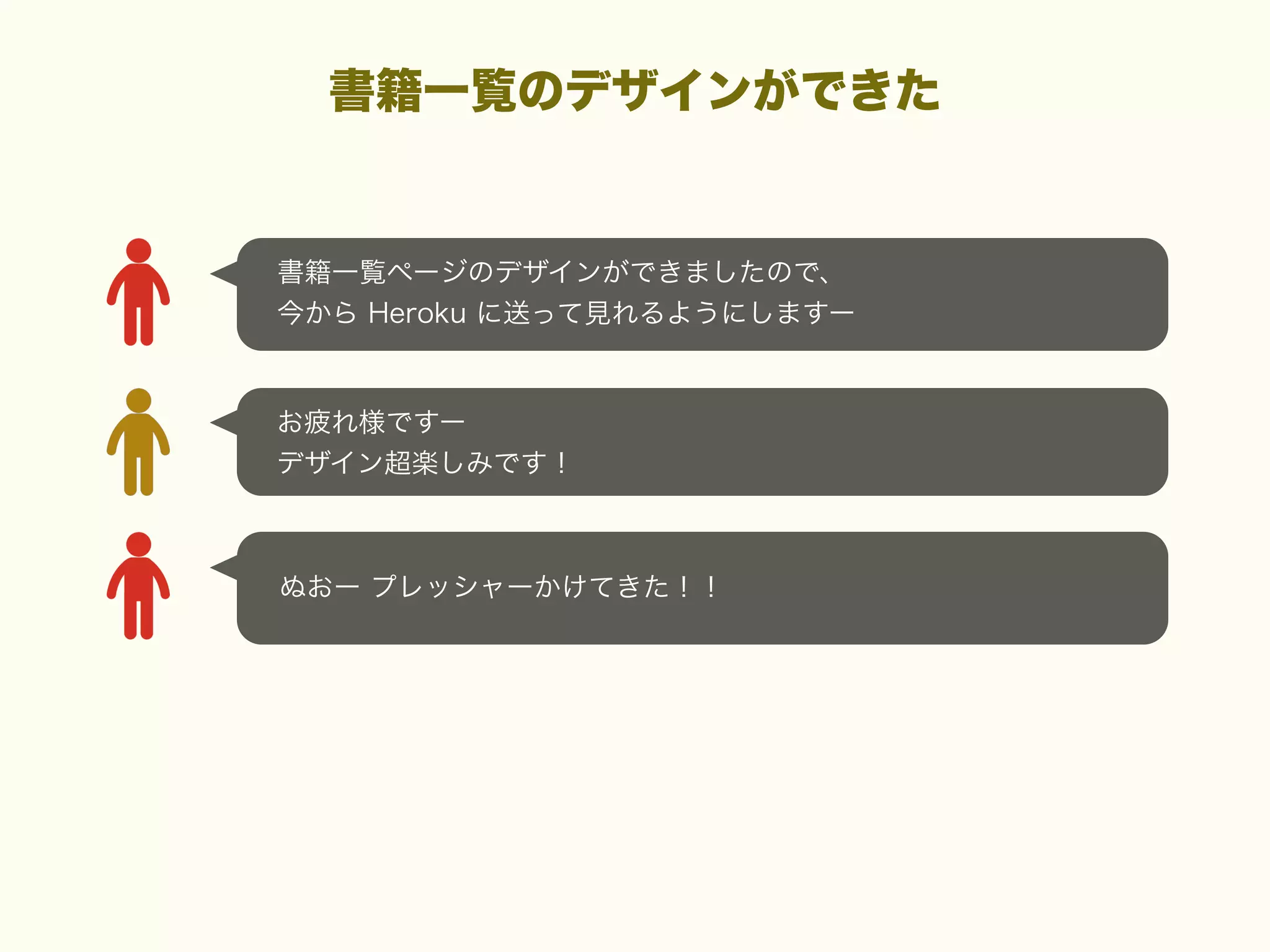 書籍一覧のデザインができた

書籍一覧ページのデザインができましたので、
今から Heroku に送って見れるようにしますー

お疲れ様ですー
デザイン超楽しみです！

ぬおー プレッシャーかけてきた！！